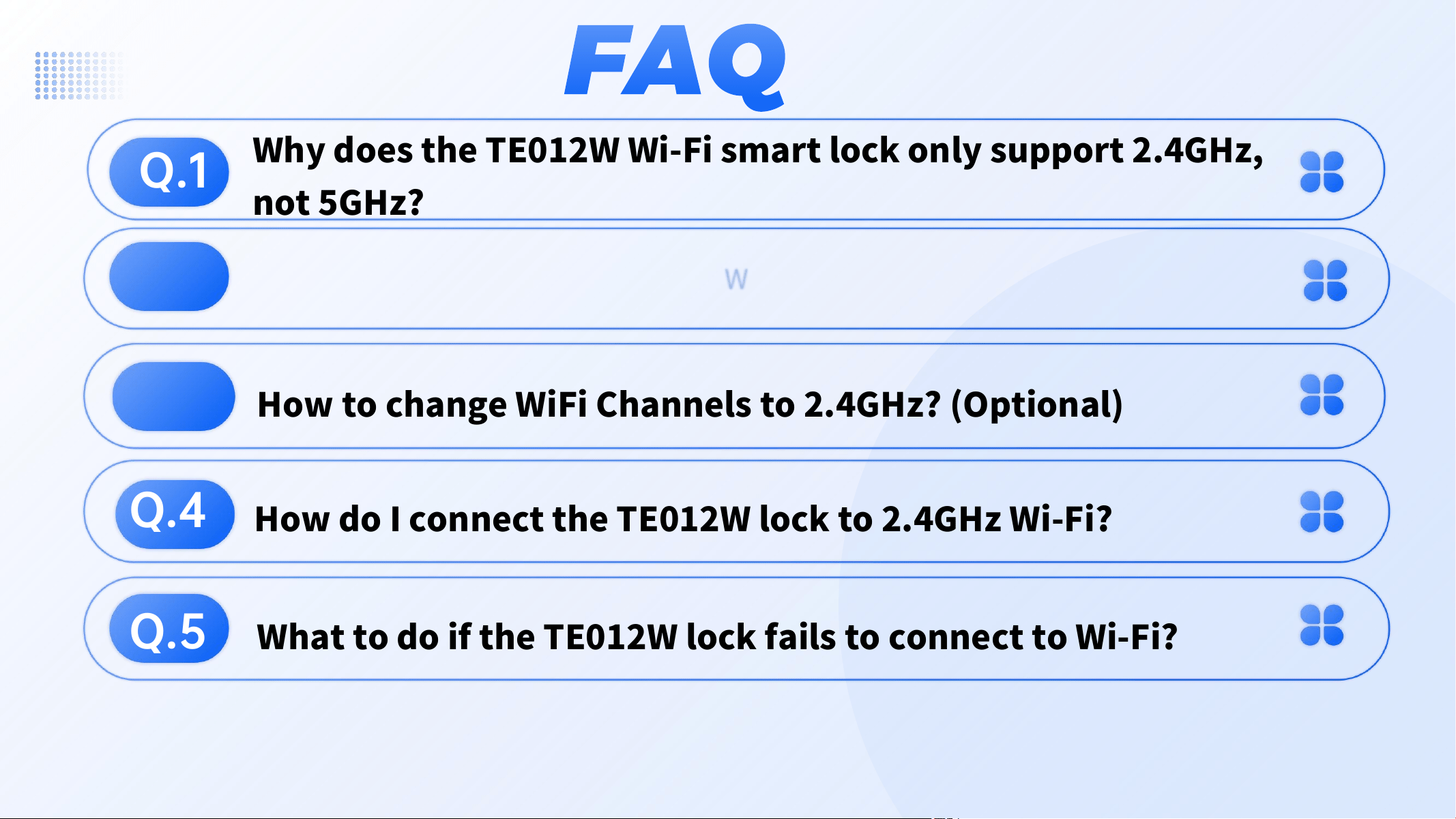 FAQ

Q.1 Why does the TE012W Wi-Fi smart lock only support 2.4GHz, not 5GHz?

W

How to change WiFi Channels to 2.4GHz? (Optional)

Q.4 How do I connect the TE012W lock to 2.4GHz Wi-Fi?

Q.5 What to do if the TE012W lock fails to connect to Wi-Fi?